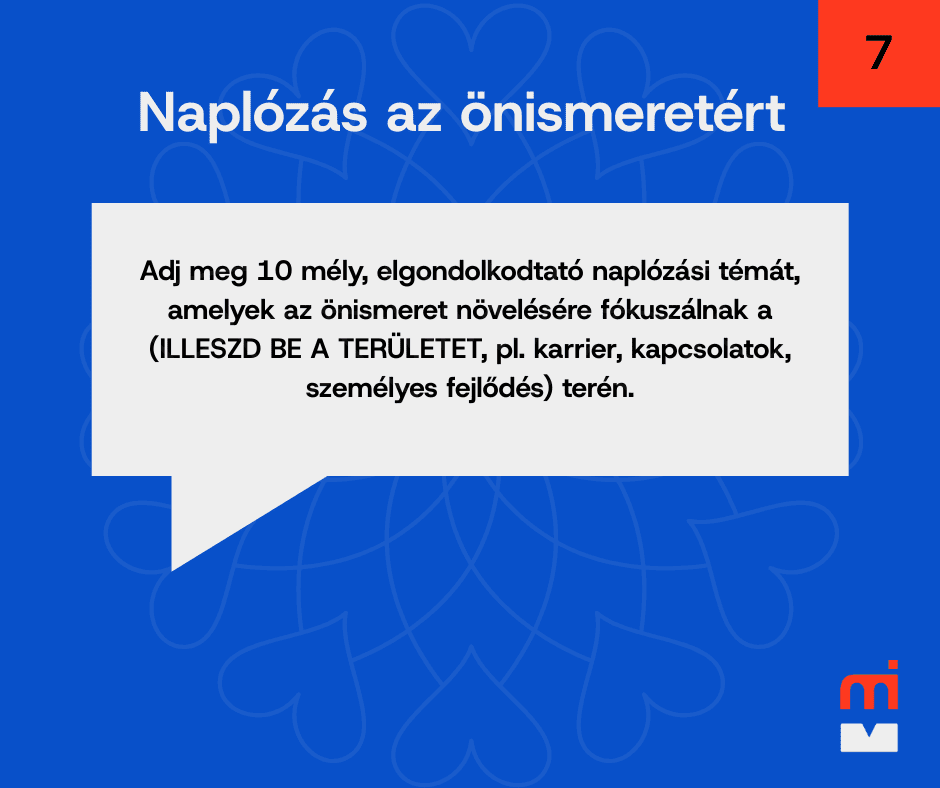 7

Naplózás az önismeretért

Adj meg 10 mély, elgondolkodtató naplózási témát, amelyek az önismeret növelésére fókuszálnak a (ILLESZD BE A TERÜLETET, pl. karrier, kapcsolatok, személyes fejlődés) terén.

mi